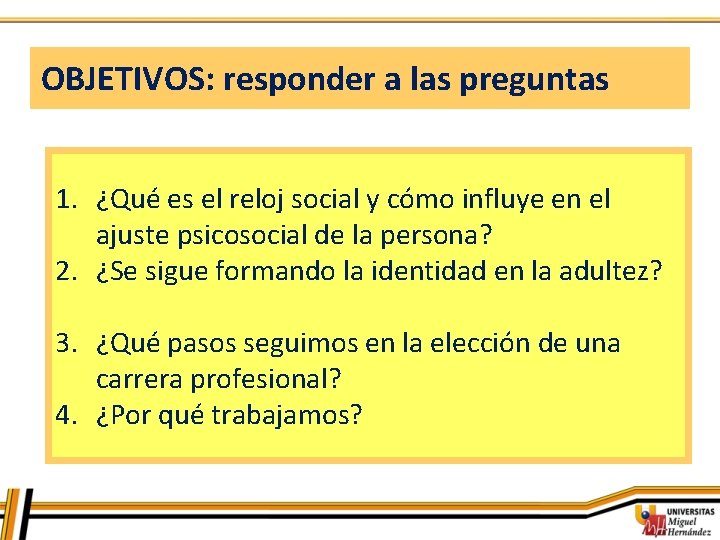 OBJETIVOS: responder a las preguntas

1. ¿Qué es el reloj social y cómo influye en el ajuste psicosocial de la persona?
2. ¿Se sigue formando la identidad en la adultez?

3. ¿Qué pasos seguimos en la elección de una carrera profesional?
4. ¿Por qué trabajamos?

UNIVERSITAS
Miguel
Hernández